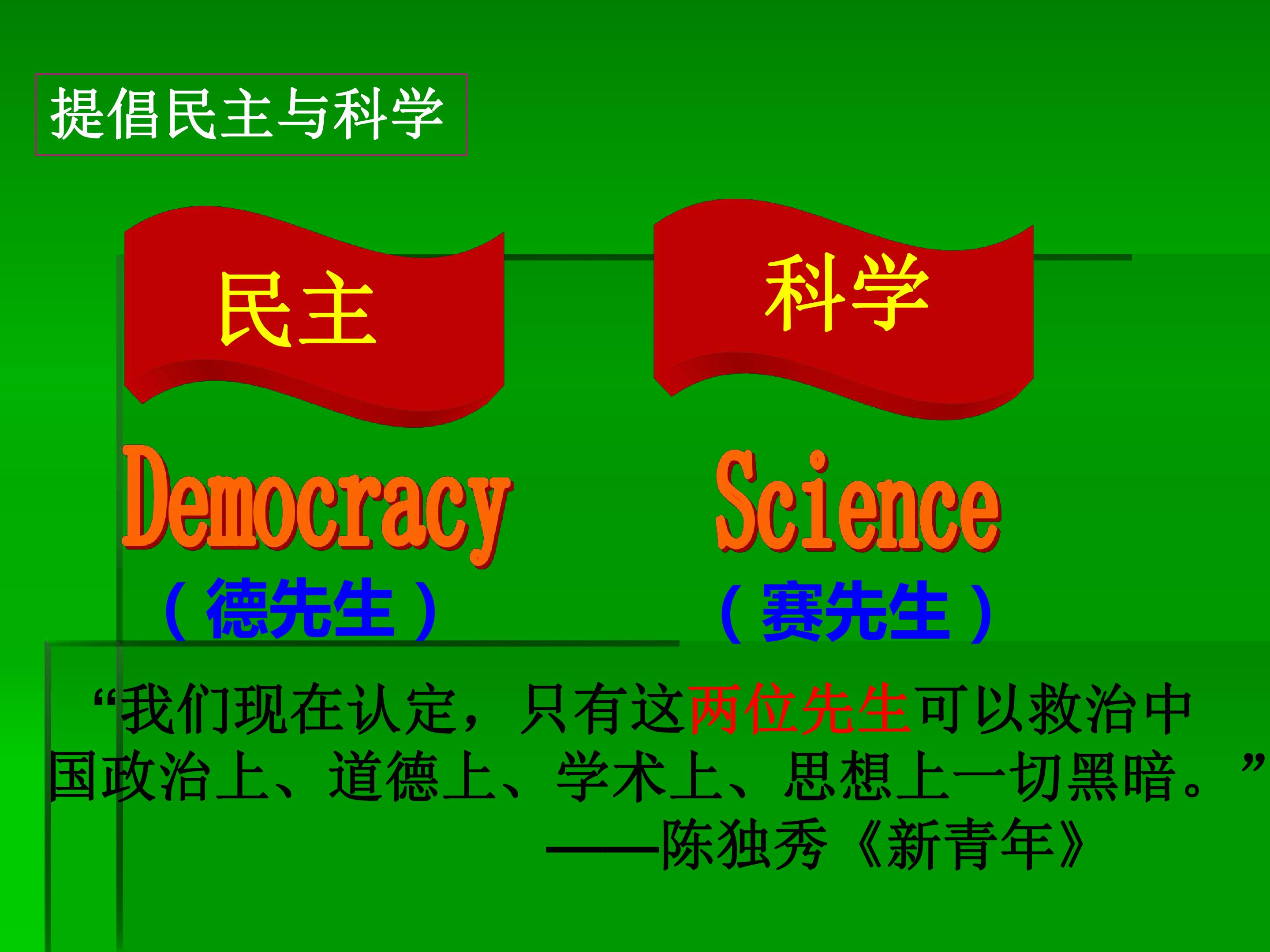 提倡民主与科学

民主

Democracy

（德先生）

科学

Science

（赛先生）

“我们现在认定，只有这两位先生可以救治中国政治上、道德上、学术上、思想上一切黑暗。”

——陈独秀《新青年》